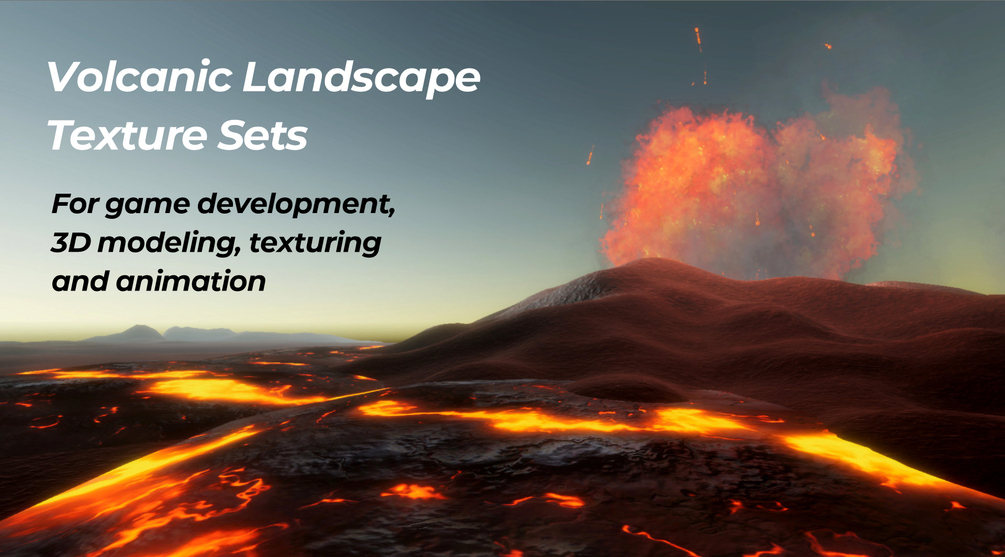 Volcanic Landscape Texture Sets

For game development, 3D modeling, texturing and animation